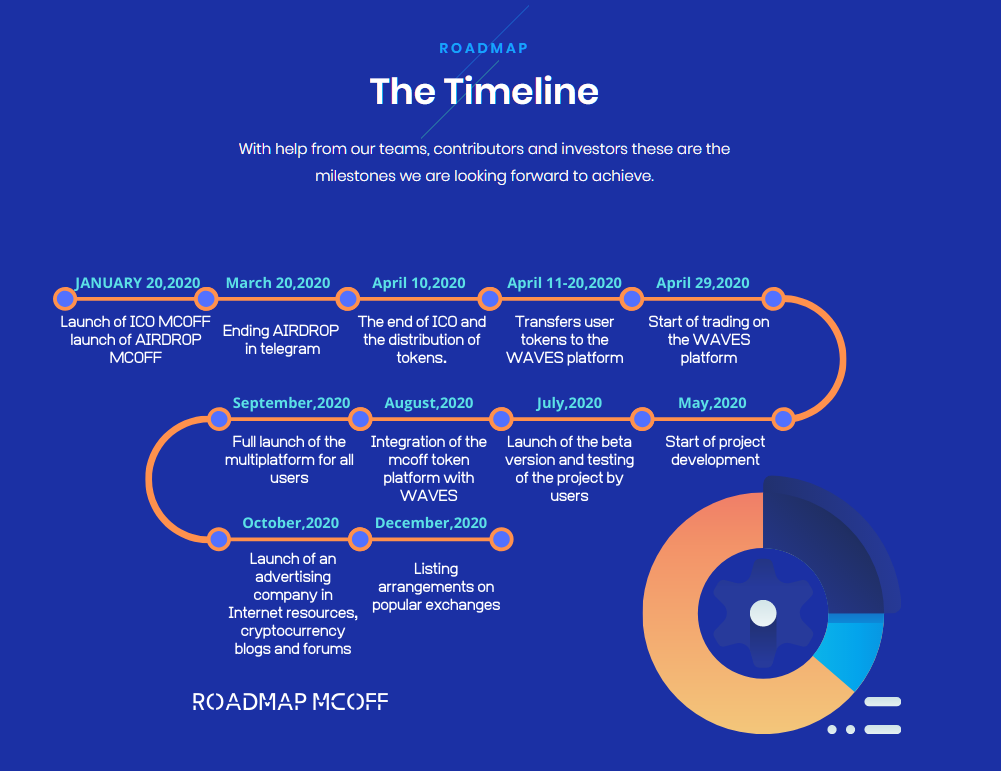 ROADMAP

The Timeline

With help from our teams, contributors and investors these are the milestones we are looking forward to achieve.

JANUARY 20,2020
Launch of ICO MCOFF launch of AIRDROP MCOFF

March 20,2020
Ending AIRDROP in telegram

April 10,2020
The end of ICO and the distribution of tokens.

April 11-20,2020
Transfers user tokens to the WAVES platform

April 29,2020
Start of trading on the WAVES platform

May,2020
Start of project development

July,2020
Launch of the beta version and testing of the project by users

August,2020
Integration of the mcoff token platform with WAVES

September,2020
Full launch of the multiplatform for all users

October,2020
Launch of an advertising company in Internet resources, cryptocurrency blogs and forums

December,2020
Listing arrangements on popular exchanges

ROADMAP MCOFF